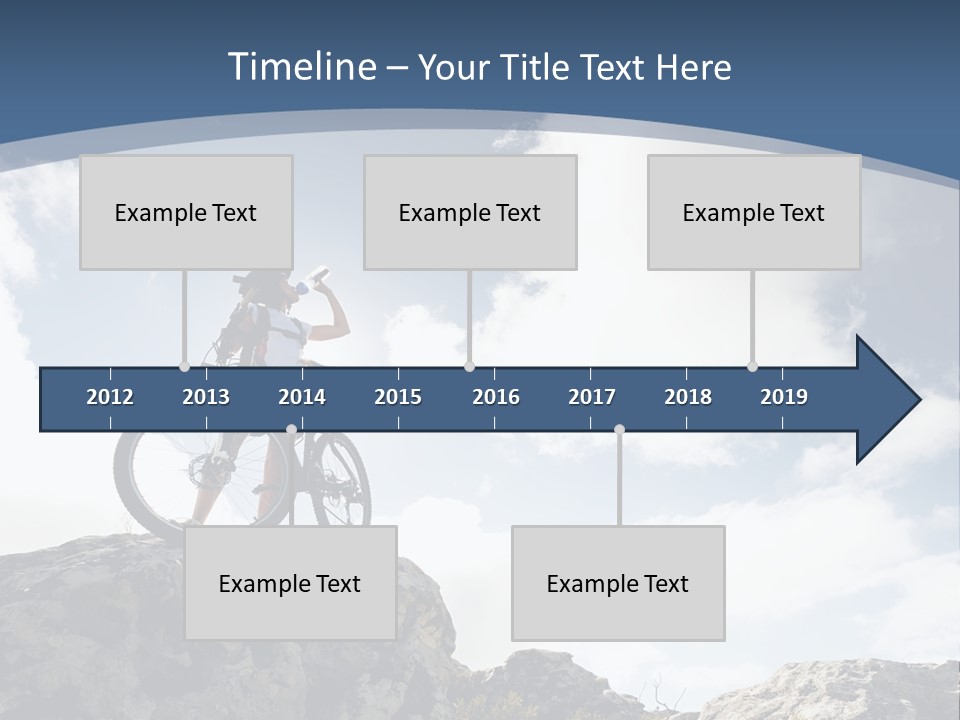 Timeline – Your Title Text Here

Example Text

Example Text

Example Text

2012 2013 2014 2015 2016 2017 2018 2019

Example Text

Example Text